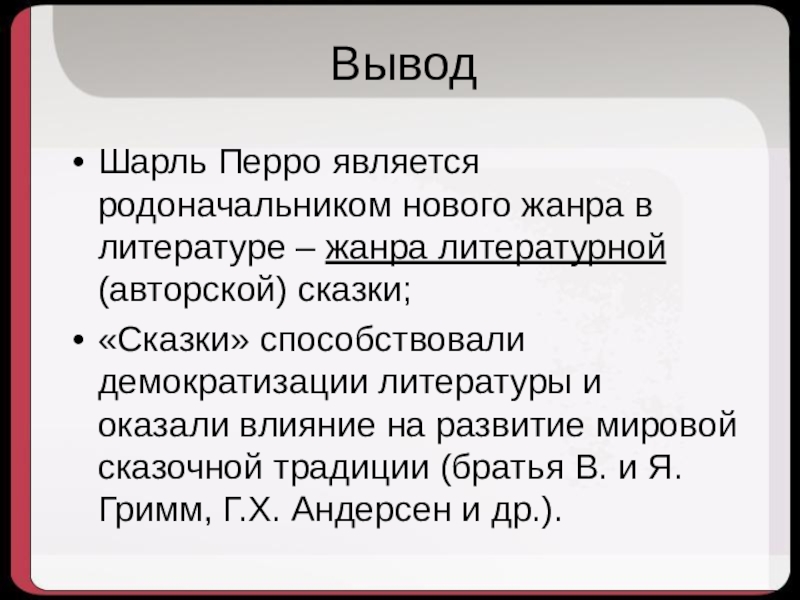 Вывод

• Шарль Перро является родоначальником нового жанра в литературе – жанра литературной (авторской) сказки;

• «Сказки» способствовали демократизации литературы и оказали влияние на развитие мировой сказочной традиции (братья В. и Я. Гримм, Г.Х. Андерсен и др.).